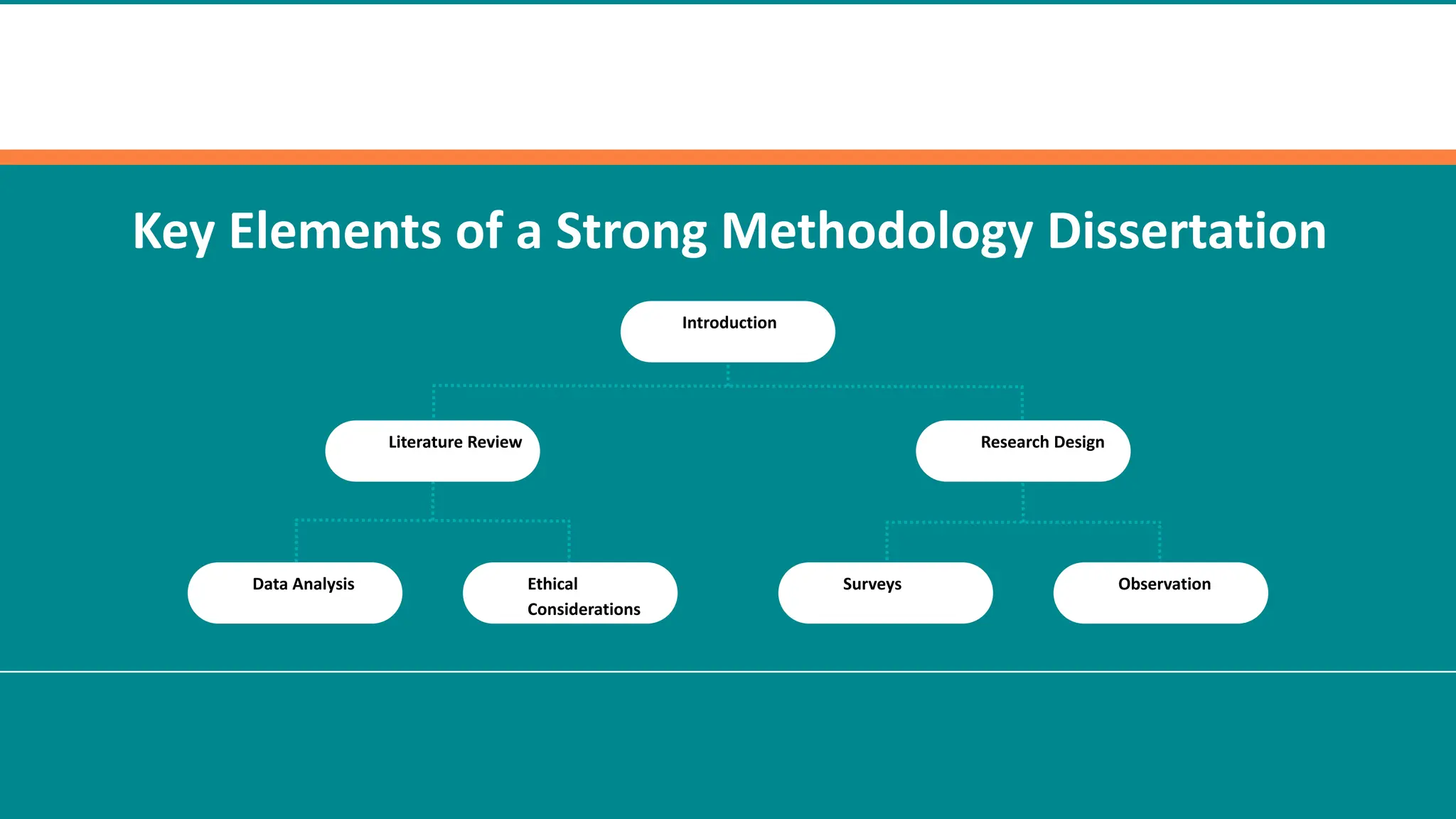 Key Elements of a Strong Methodology Dissertation

Introduction

Literature Review

Research Design

Data Analysis

Ethical Considerations

Surveys

Observation